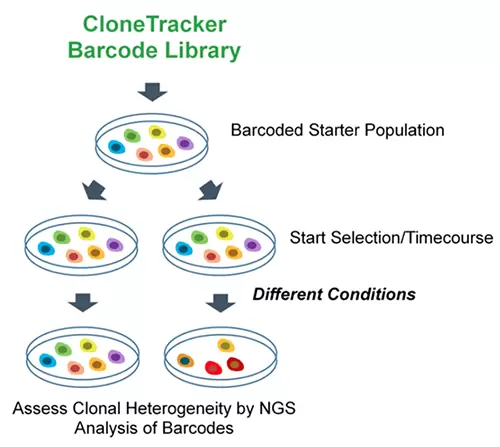 CloneTracker
Barcode Library

Barcoded Starter Population

Start Selection/Timecourse

Different Conditions

Assess Clonal Heterogeneity by NGS
Analysis of Barcodes